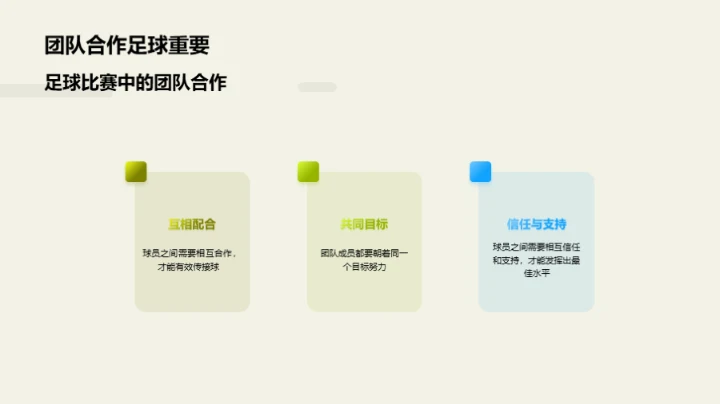 团队合作足球重要

足球比赛中的团队合作

互相配合

球员之间需要相互合作，才能有效传接球

共同目标

团队成员都要朝着同一个目标努力

信任与支持

球员之间需要相互信任和支持，才能发挥出最佳水平